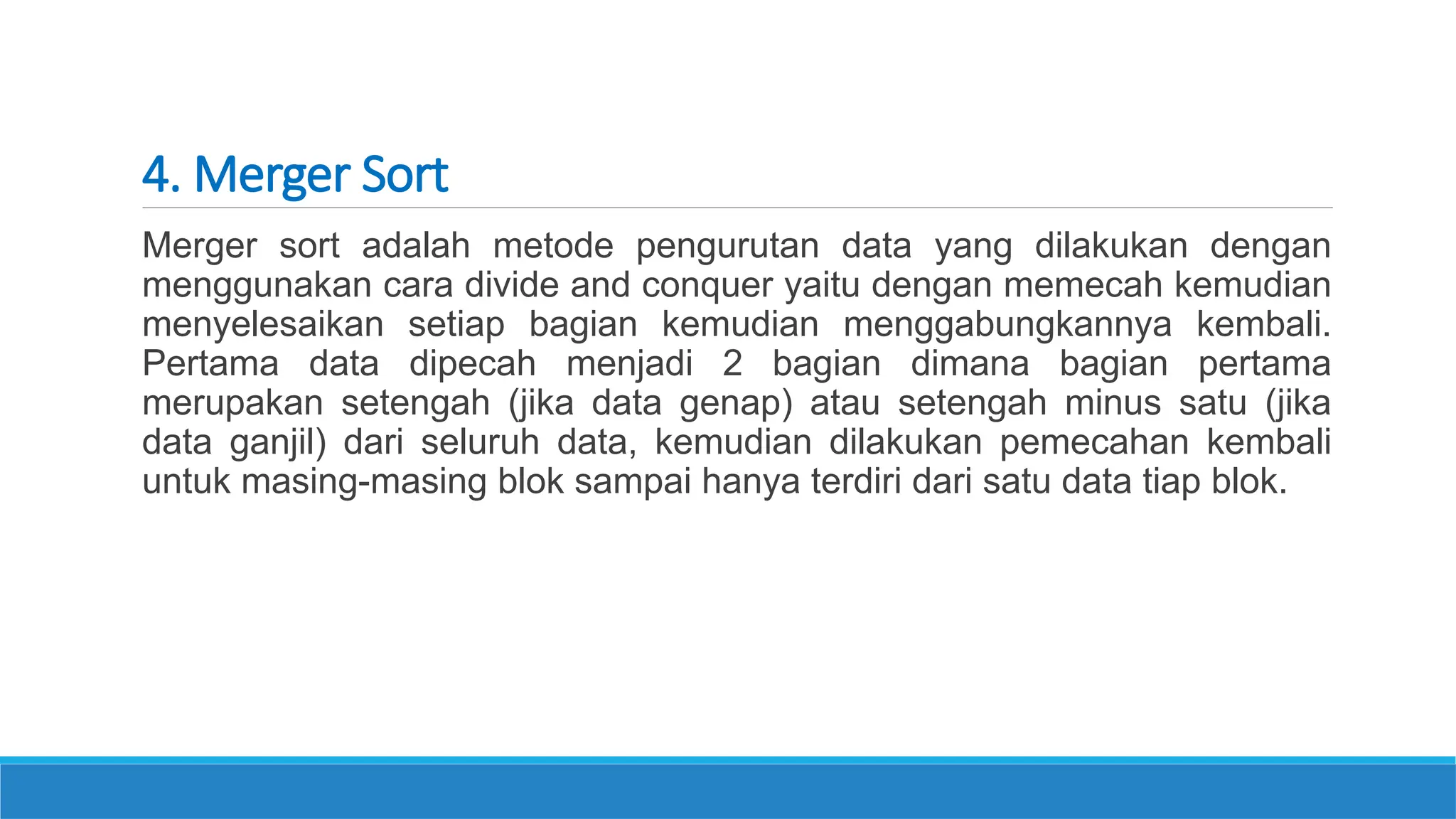 4. Merger Sort

Merger sort adalah metode pengurutan data yang dilakukan dengan menggunakan cara divide and conquer yaitu dengan memecah kemudian menyelesaikan setiap bagian kemudian menggabungkannya kembali. Pertama data dipecah menjadi 2 bagian dimana bagian pertama merupakan setengah (jika data genap) atau setengah minus satu (jika data ganjil) dari seluruh data, kemudian dilakukan pemecahan kembali untuk masing-masing blok sampai hanya terdiri dari satu data tiap blok.